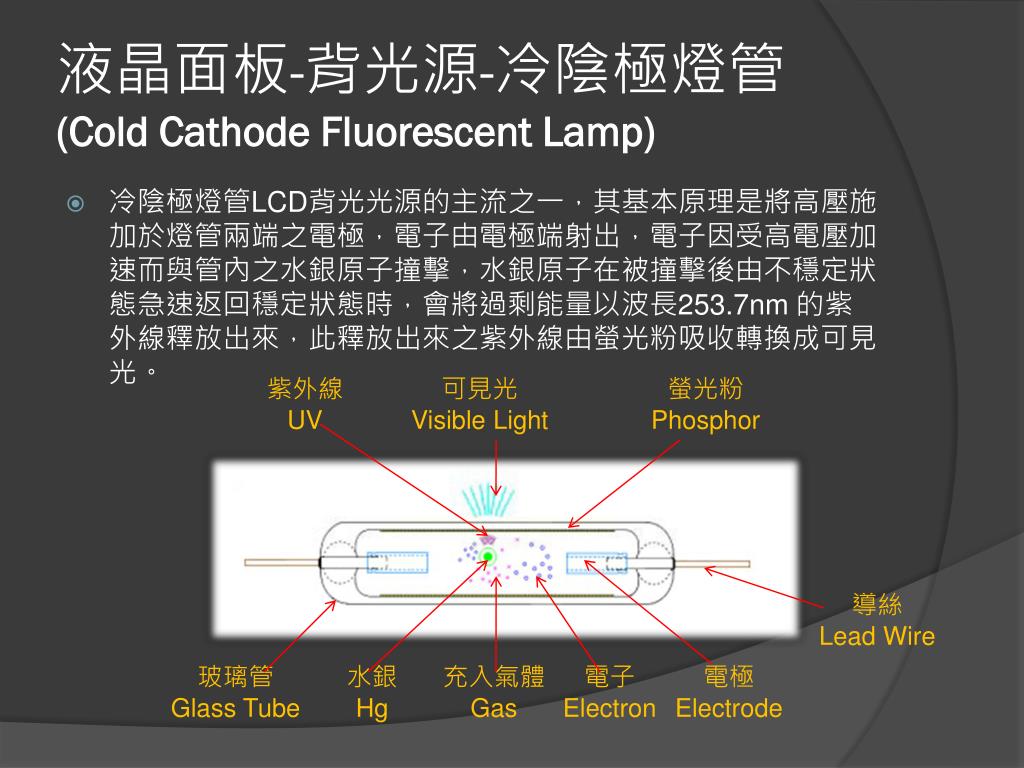 液晶面板-背光源-冷陰極燈管
(Cold Cathode Fluorescent Lamp)

冷陰極燈管LCD背光光源的主流之一，其基本原理是將高壓施加於燈管兩端之電極，電子由電極端射出，電子因受高電壓加速而與管內之水銀原子撞擊，水銀原子在被撞擊後由不穩定狀態急速返回穩定狀態時，會將過剩能量以波長253.7nm 的紫外線釋放出來，此釋放出來之紫外線由螢光粉吸收轉換成可見光。

紫外線
UV

可見光
Visible Light

螢光粉
Phosphor

導絲
Lead Wire

玻璃管
Glass Tube

水銀
Hg

充入氣體
Gas

電子
Electron

電極
Electrode